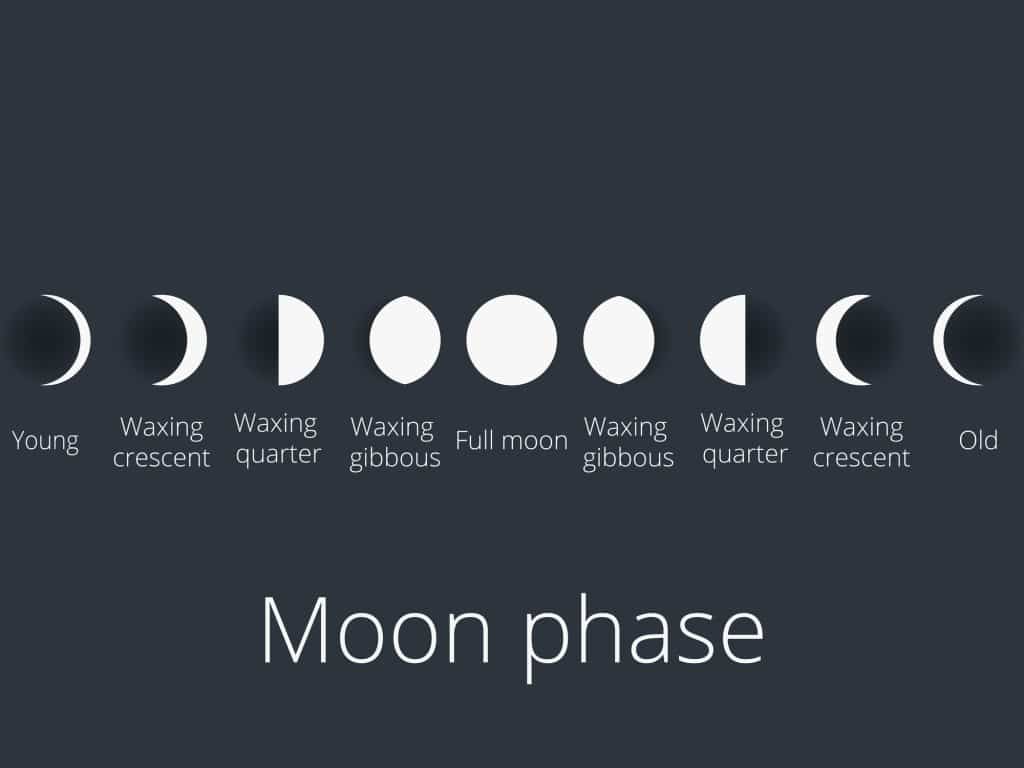 Young

Waxing crescent

Waxing quarter

Waxing gibbous

Full moon

Waxing gibbous

Waxing quarter

Waxing crescent

Old

Moon phase